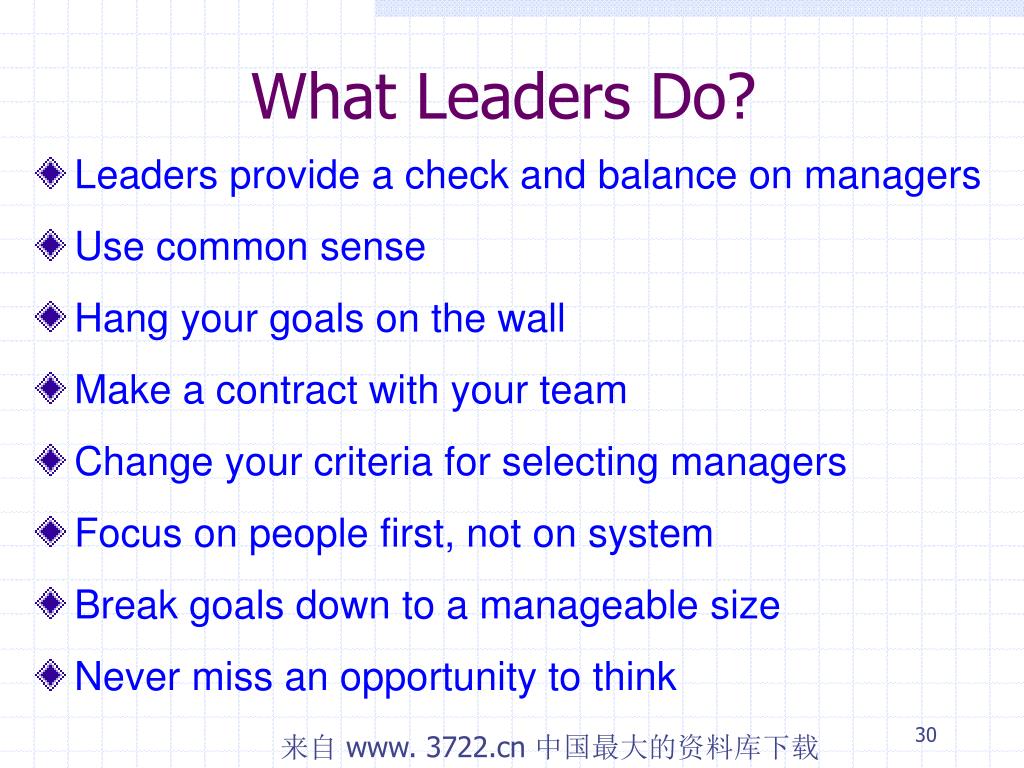 What Leaders Do?

Leaders provide a check and balance on managers

Use common sense

Hang your goals on the wall

Make a contract with your team

Change your criteria for selecting managers

Focus on people first, not on system

Break goals down to a manageable size

Never miss an opportunity to think

来自 www. 3722.cn 中国最大的资料库下载

30